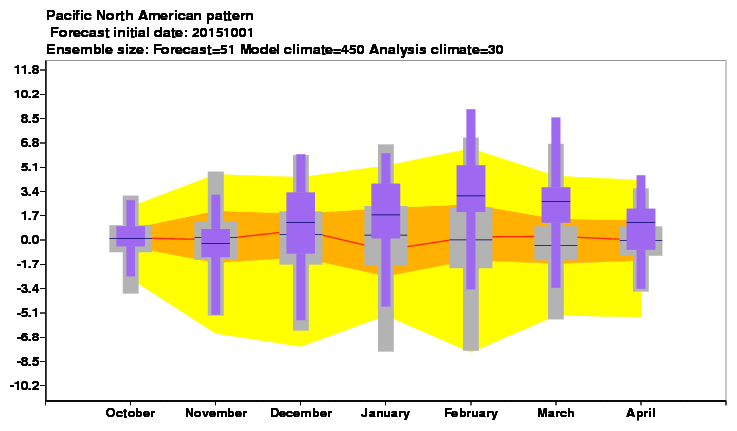 Pacific North American pattern
Forecast initial date: 20151001
Ensemble size: Forecast=51 Model climate=450 Analysis climate=30

11.8
10.2
8.5
6.8
5.1
3.4
1.7
0.0
-1.7
-3.4
-5.1
-6.8
-8.5
-10.2

October November December January February March April